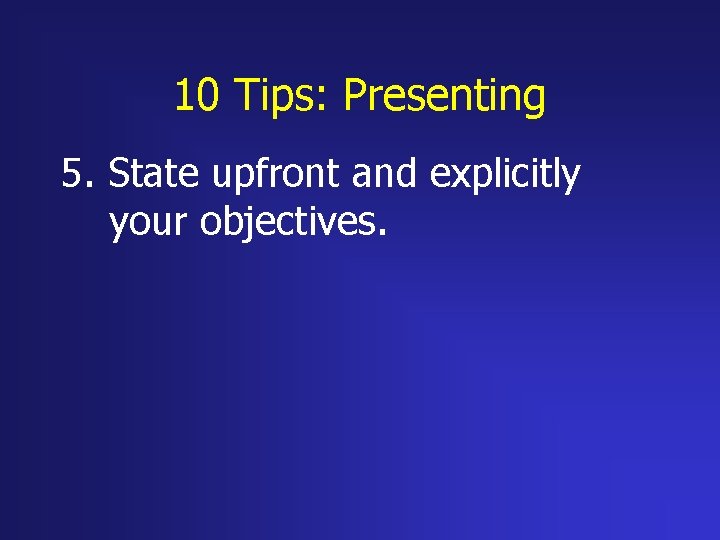 10 Tips: Presenting

5. State upfront and explicitly your objectives.